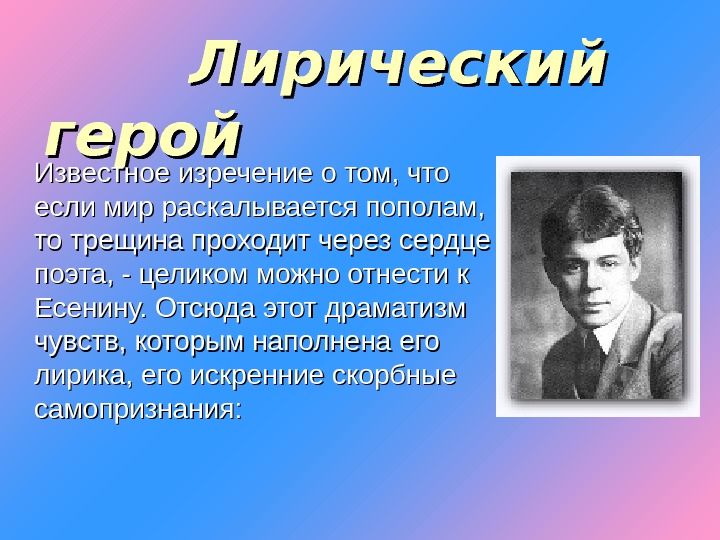 Лирический герой

Известное изречение о том, что если мир раскалывается пополам, то трещина проходит через сердце поэта, - целиком можно отнести к Есенину. Отсюда этот драматизм чувств, которым наполнена его лирика, его искренние скорбные самопризнания: